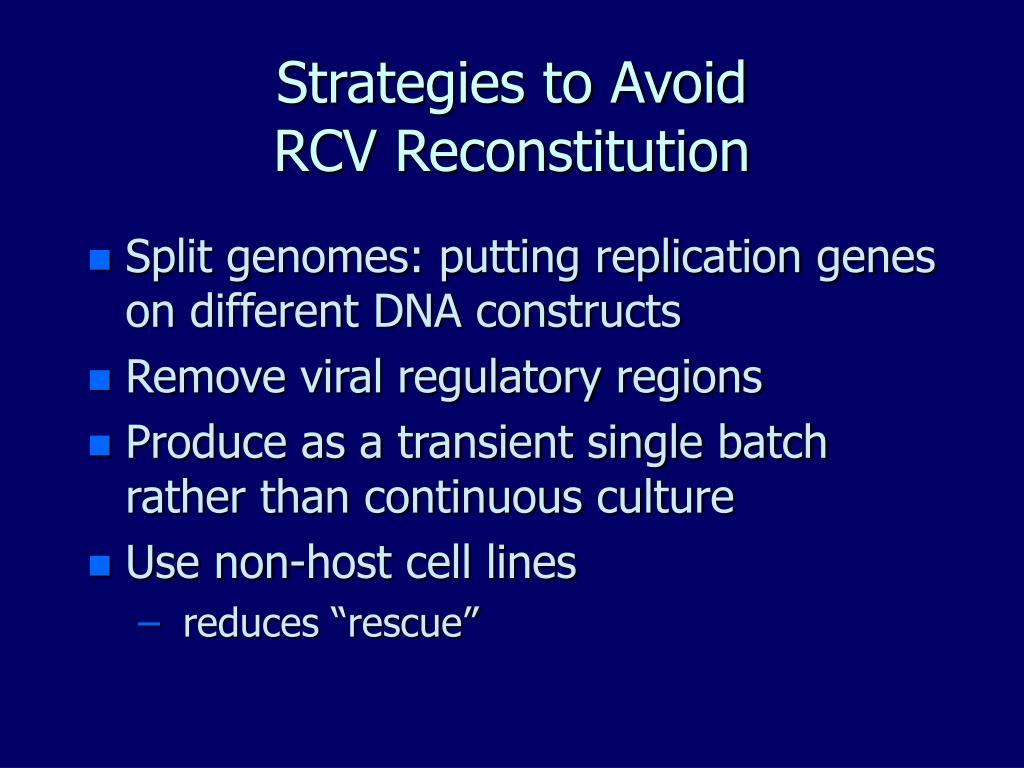 Strategies to Avoid
RCV Reconstitution

- Split genomes: putting replication genes on different DNA constructs
- Remove viral regulatory regions
- Produce as a transient single batch rather than continuous culture
- Use non-host cell lines
  – reduces “rescue”